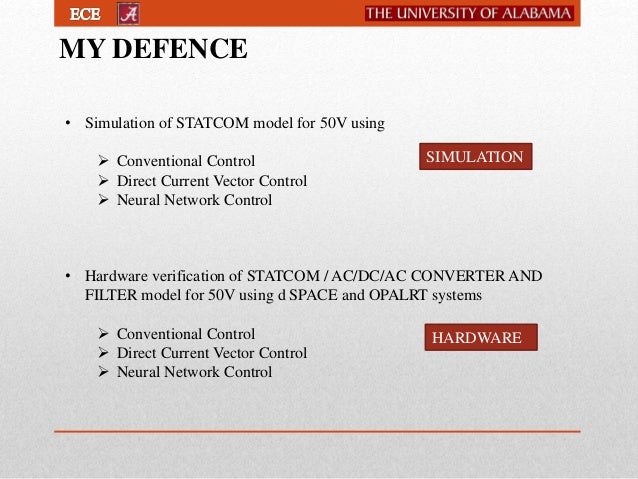 ECE A THE UNIVERSITY OF ALABAMA

MY DEFENCE

• Simulation of STATCOM model for 50V using

➢ Conventional Control
➢ Direct Current Vector Control
➢ Neural Network Control

SIMULATION

• Hardware verification of STATCOM / AC/DC/AC CONVERTER AND FILTER model for 50V using d SPACE and OPALRT systems

➢ Conventional Control
➢ Direct Current Vector Control
➢ Neural Network Control

HARDWARE